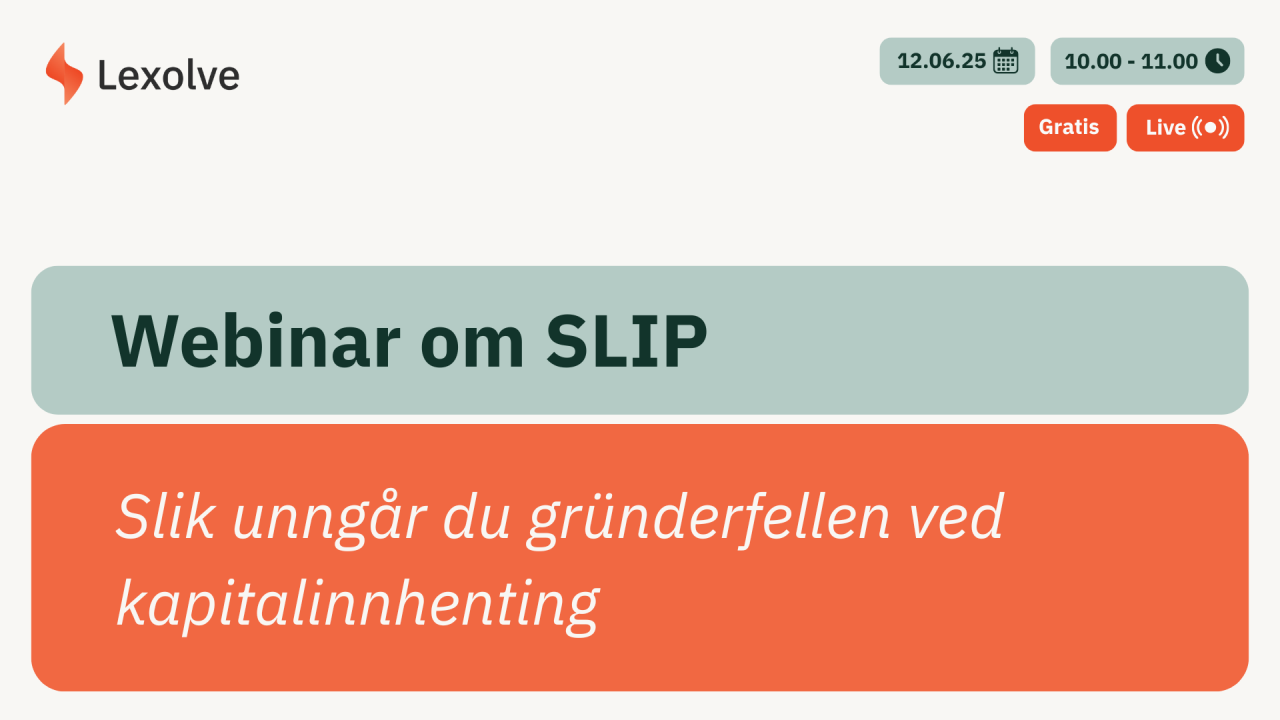 Lexolve

12.06.25

10.00 - 11.00

Gratis

Live

Webinar om SLIP

Slik unngår du gründerfellen ved kapitalinnhenting